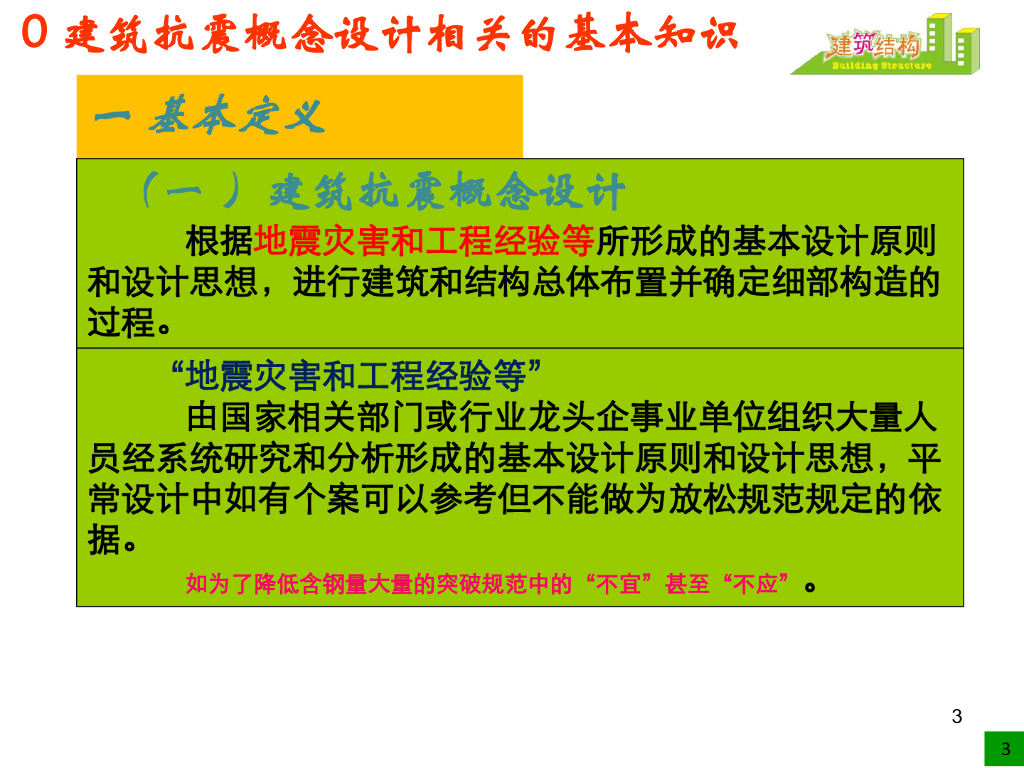 0 建筑抗震概念设计相关的基本知识

建筑结构
Building Structure

一 基本定义

（一 ）建筑抗震概念设计

根据地震灾害和工程经验等所形成的基本设计原则和设计思想，进行建筑和结构总体布置并确定细部构造的过程。

“地震灾害和工程经验等”

由国家相关部门或行业龙头企事业单位组织大量人员经系统研究和分析形成的基本设计原则和设计思想，平常设计中如有个案可以参考但不能做为放松规范规定的依据。

如为了降低含钢量大量的突破规范中的“不宜”甚至“不应”。

3

3